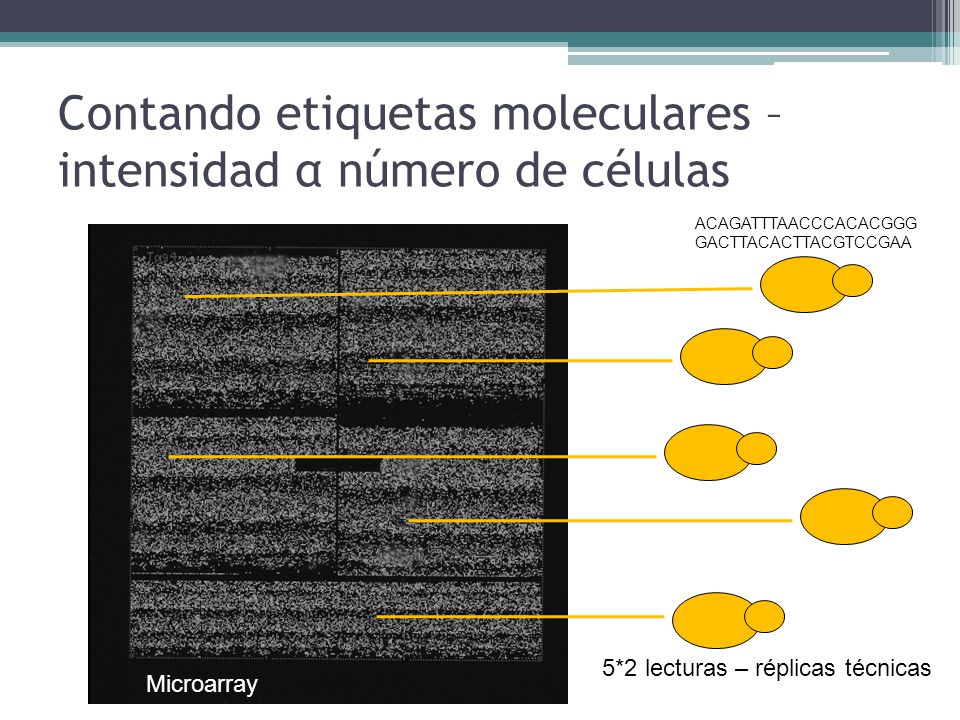 Contando etiquetas moleculares – intensidad α número de células

ACAGATTTAACCCACACGGG
GACTTACACTTACGTCCGAA

Microarray

5*2 lecturas – réplicas técnicas